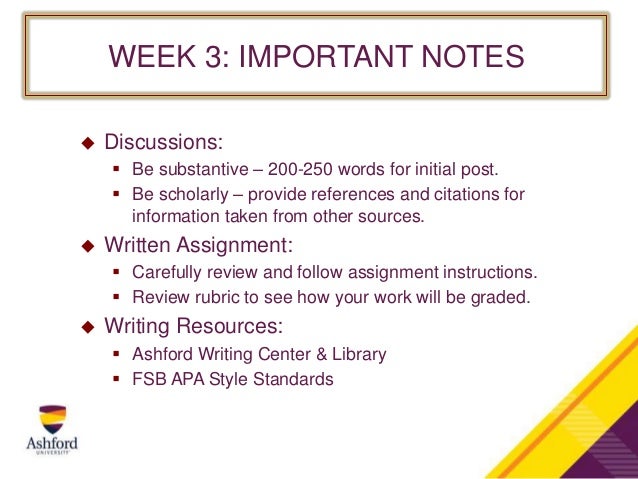 WEEK 3: IMPORTANT NOTES

◆ Discussions:
▪ Be substantive – 200-250 words for initial post.
▪ Be scholarly – provide references and citations for information taken from other sources.

◆ Written Assignment:
▪ Carefully review and follow assignment instructions.
▪ Review rubric to see how your work will be graded.

◆ Writing Resources:
▪ Ashford Writing Center & Library
▪ FSB APA Style Standards

Ashford
UNIVERSITY